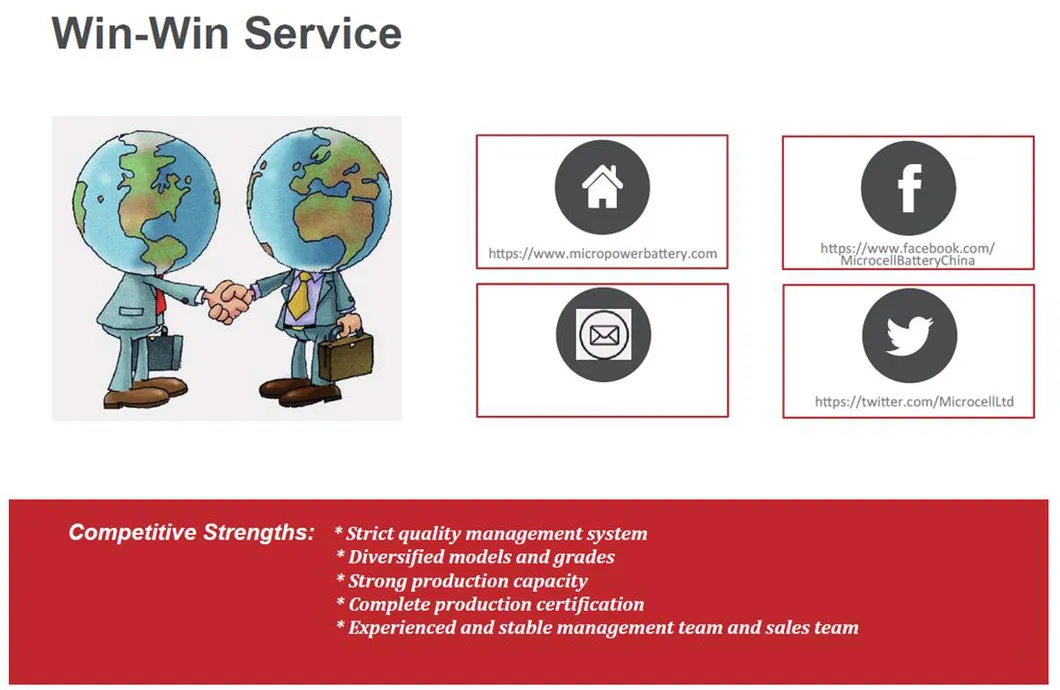 Win-Win Service

https://www.micropowerbattery.com

https://www.facebook.com/MicrocellBatteryChina

https://twitter.com/MicrocellLtd

Competitive Strengths: * Strict quality management system
* Diversified models and grades
* Strong production capacity
* Complete production certification
* Experienced and stable management team and sales team